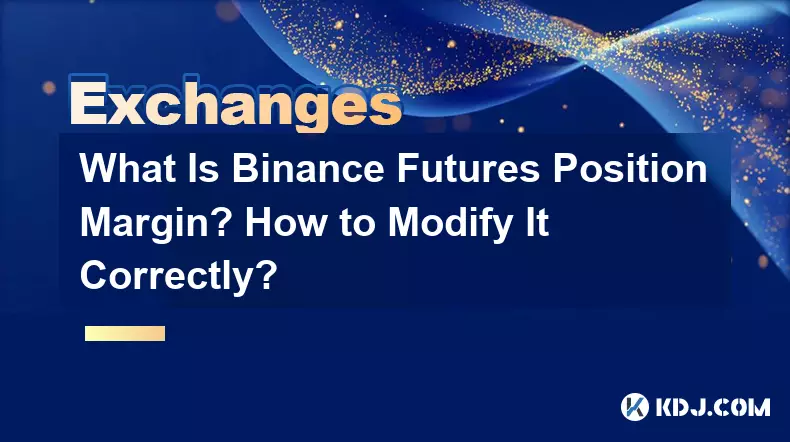 Exchanges

What Is Binance Futures Position Margin? How to Modify It Correctly?

KDJ.COM